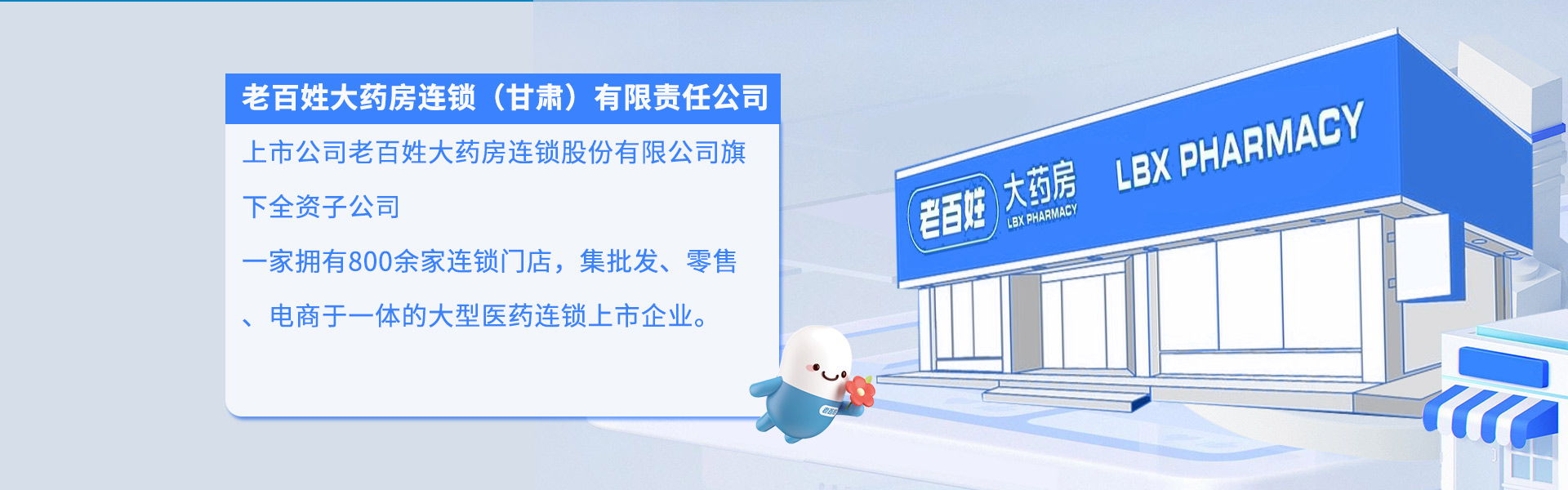 老百姓大药房连锁（甘肃）有限责任公司

上市公司老百姓大药房连锁股份有限公司旗下全资子公司

一家拥有800余家连锁门店，集批发、零售、电商于一体的大型医药连锁上市企业。

老百姓 大药房 LBX PHARMACY

LBX PHARMACY

老百姓